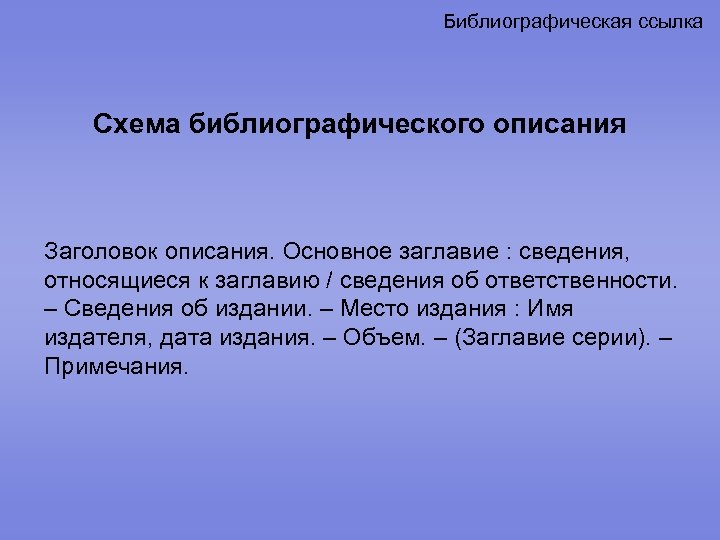 Библиографическая ссылка

Схема библиографического описания

Заголовок описания. Основное заглавие : сведения, относящиеся к заглавию / сведения об ответственности. – Сведения об издании. – Место издания : Имя издателя, дата издания. – Объем. – (Заглавие серии). – Примечания.